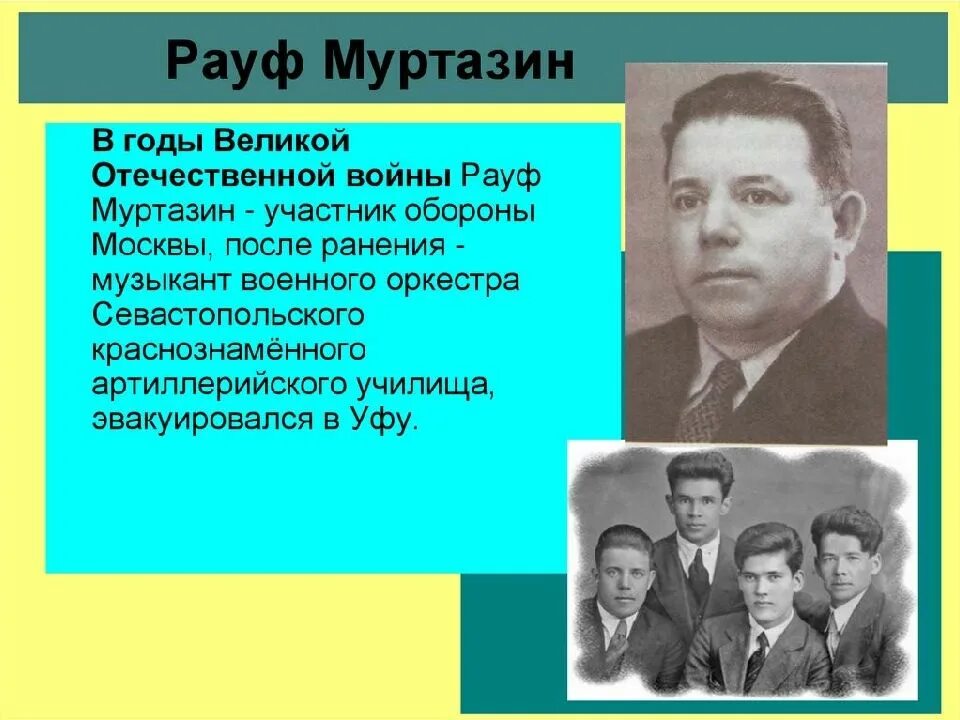 Рауф Муртазин

В годы Великой Отечественной войны Рауф Муртазин - участник обороны Москвы, после ранения - музыкант военного оркестра Севастопольского краснознамённого артиллерийского училища, эвакуировался в Уфу.